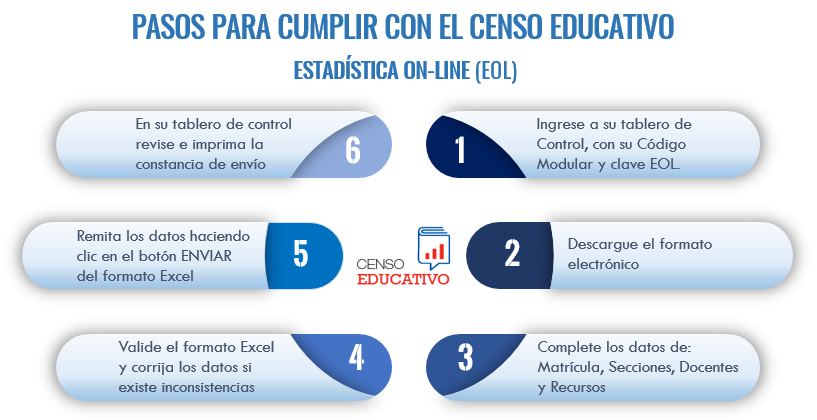 PASOS PARA CUMPLIR CON EL CENSO EDUCATIVO

ESTADÍSTICA ON-LINE (EOL)

1 Ingrese a su tablero de Control, con su Código Modular y clave EOL.

2 Descargue el formato electrónico

3 Complete los datos de: Matrícula, Secciones, Docentes y Recursos

4 Valide el formato Excel y corrija los datos si existe inconsistencias

5 Remita los datos haciendo clic en el botón ENVIAR del formato Excel

6 En su tablero de control revise e imprima la constancia de envío

CENSO EDUCATIVO